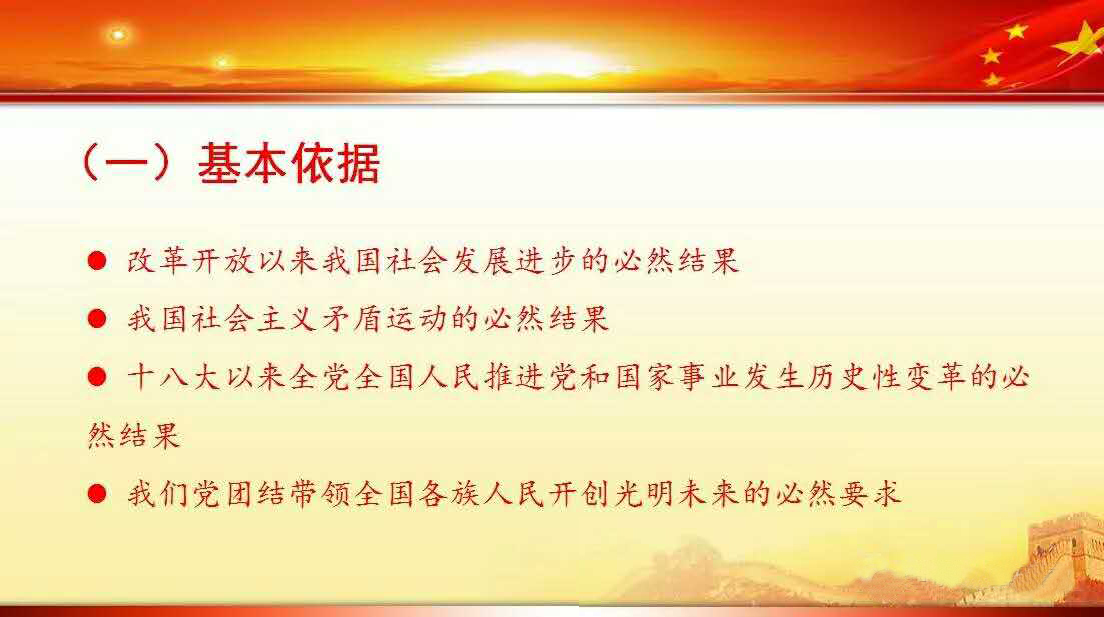 （一）基本依据

● 改革开放以来我国社会发展进步的必然结果

● 我国社会主义矛盾运动的必然结果

● 十八大以来全党全国人民推进党和国家事业发生历史性变革的必然结果

● 我们党团结带领全国各族人民开创光明未来的必然要求